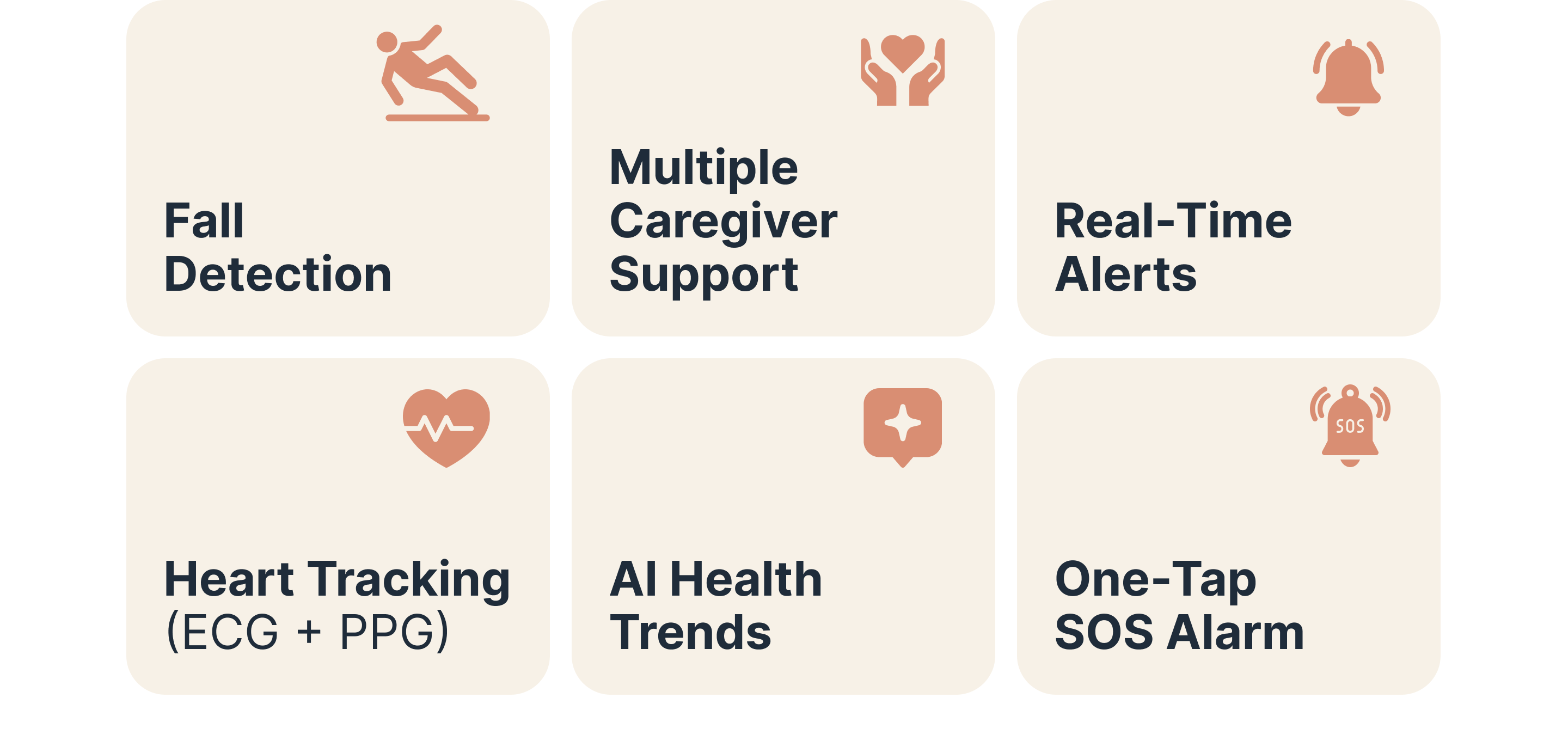 Fall Detection

Multiple Caregiver Support

Real-Time Alerts

Heart Tracking
(ECG + PPG)

AI Health Trends

SOS

One-Tap SOS Alarm